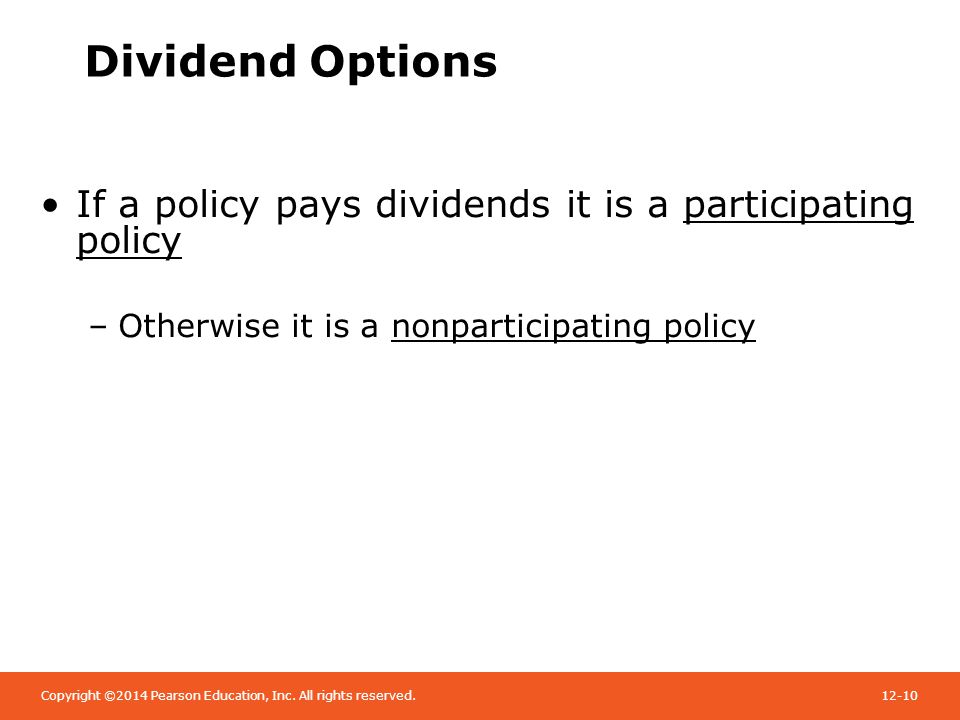 Dividend Options

• If a policy pays dividends it is a participating policy

– Otherwise it is a nonparticipating policy

Copyright ©2014 Pearson Education, Inc. All rights reserved.

12-10